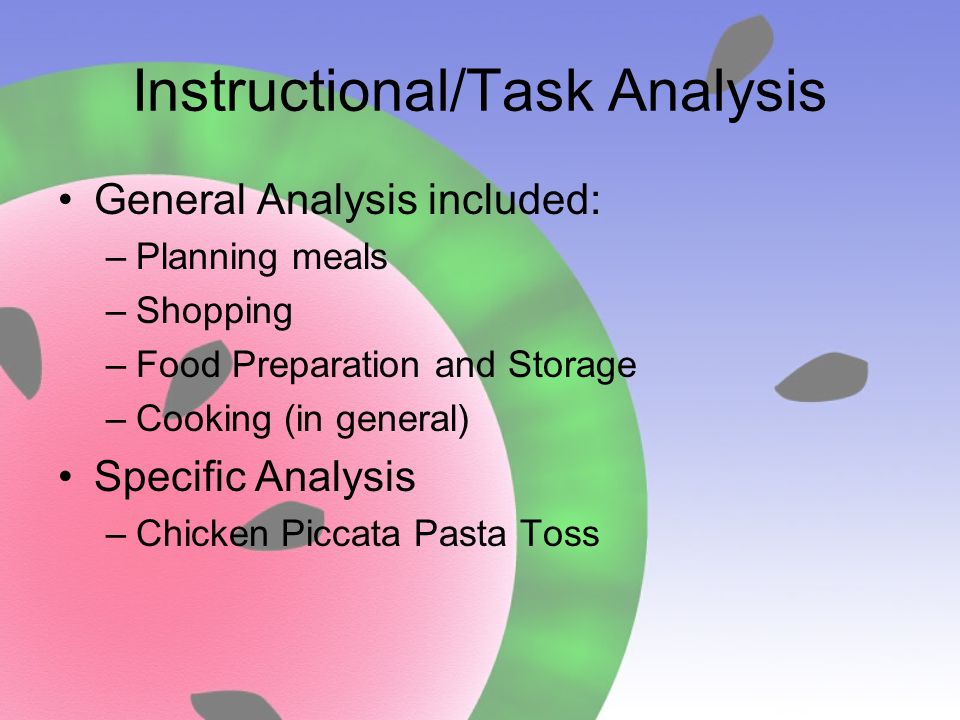 Instructional/Task Analysis

• General Analysis included:
– Planning meals
– Shopping
– Food Preparation and Storage
– Cooking (in general)
• Specific Analysis
– Chicken Piccata Pasta Toss